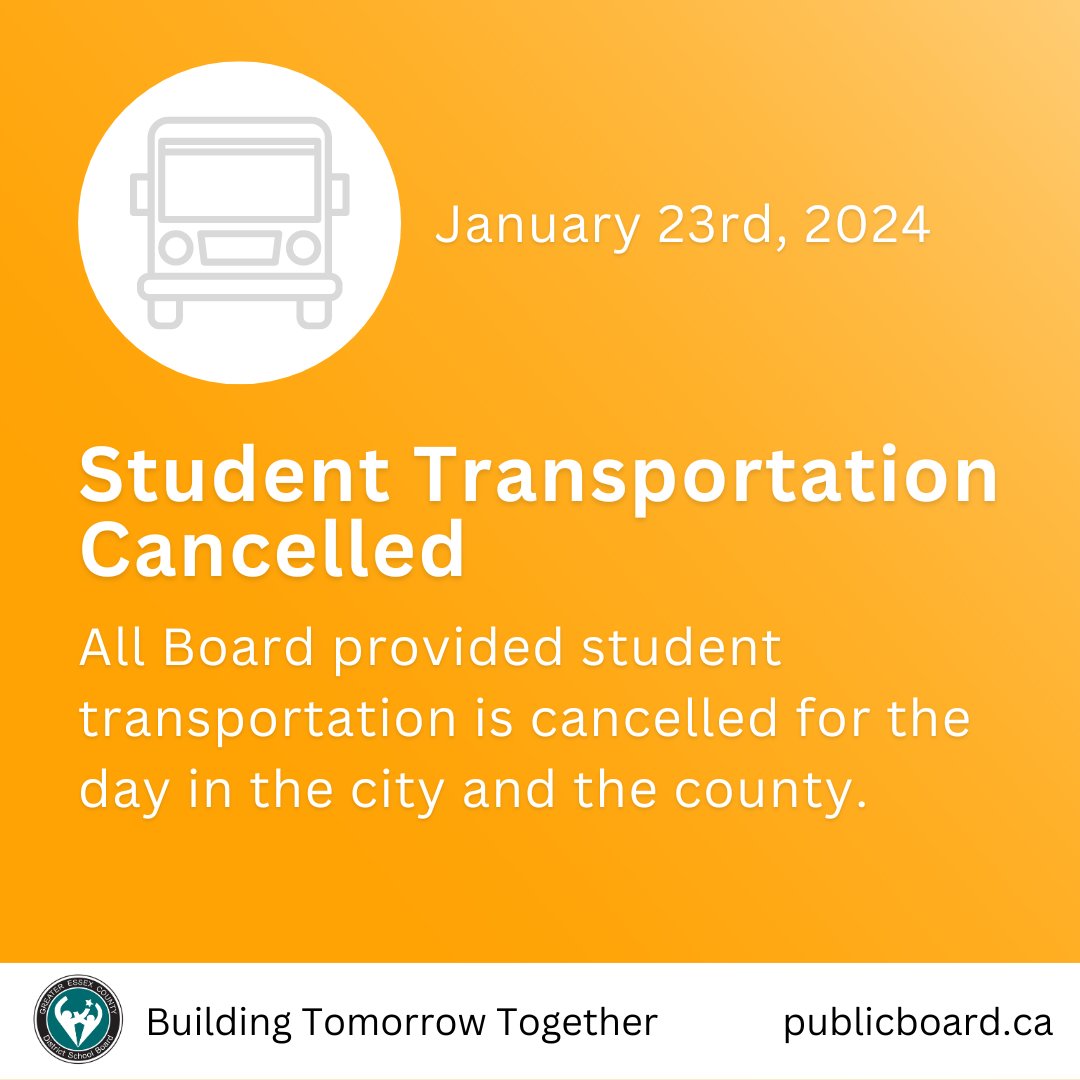 January 23rd, 2024

Student Transportation Cancelled

All Board provided student transportation is cancelled for the day in the city and the county.

GREATER ESSEX COUNTY
District School Board

Building Tomorrow Together

publicboard.ca